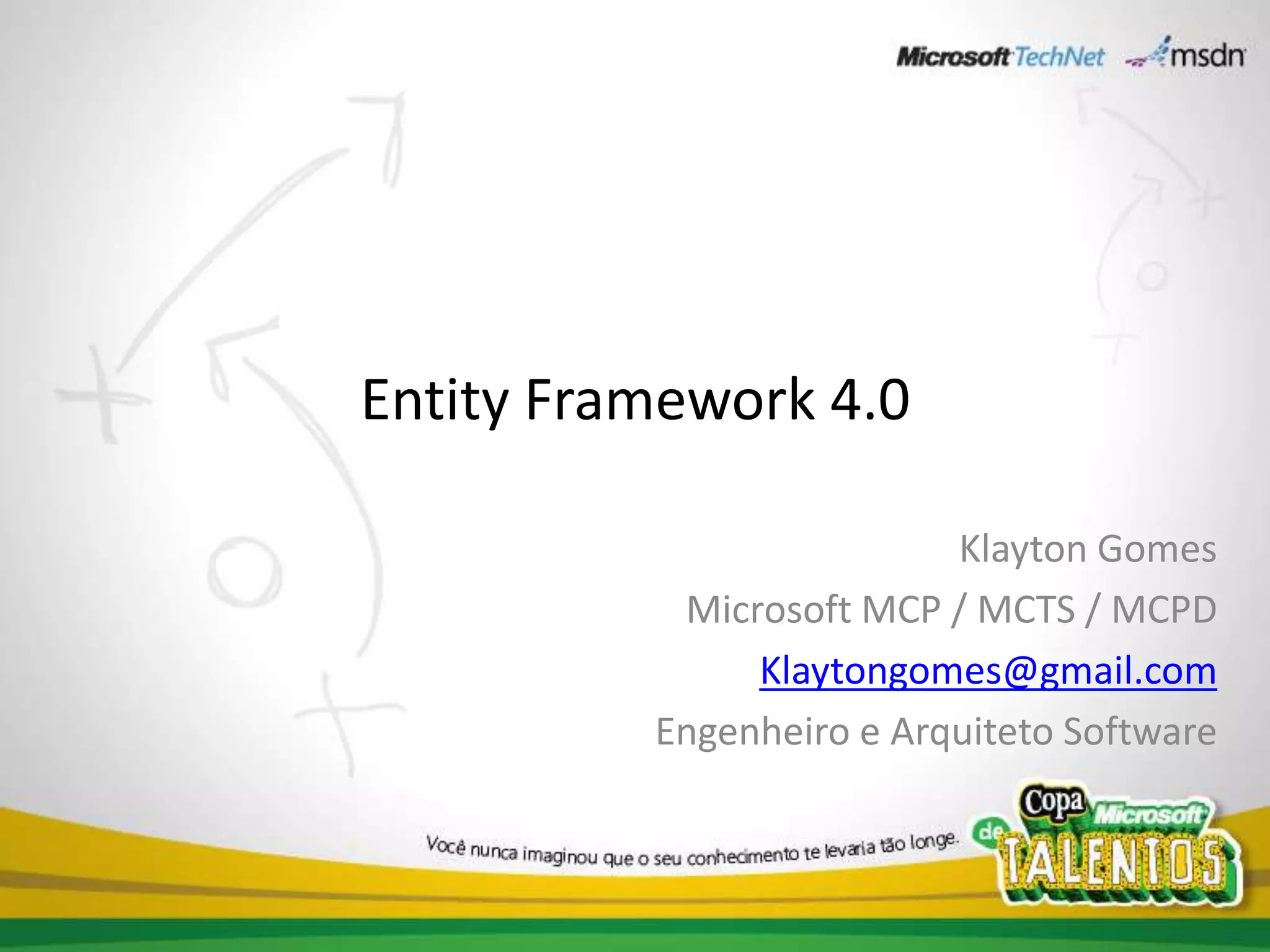 Microsoft TechNet msdn

Entity Framework 4.0

Klayton Gomes

Microsoft MCP / MCTS / MCPD

Klaytongomes@gmail.com

Engenheiro e Arquiteto Software

Você nunca imaginou que o seu conhecimento te levaria tão longe.

Copa Microsoft de TALENTOS